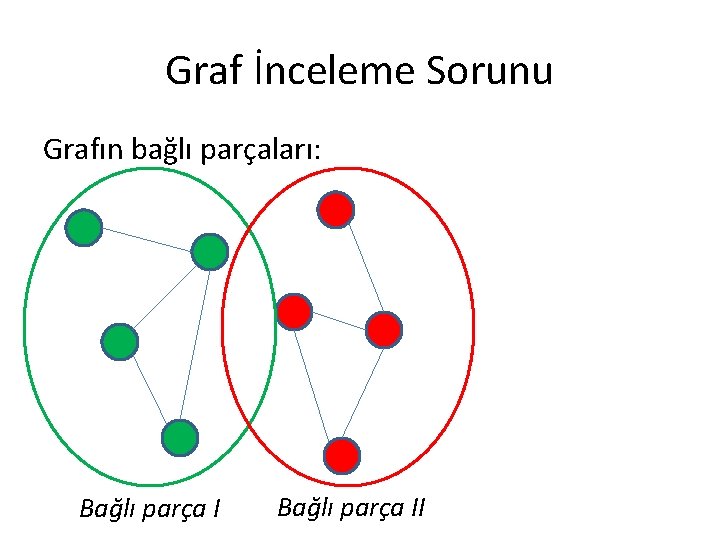 Graf İnceleme Sorunu

Grafın bağlı parçaları:

Bağlı parça I

Bağlı parça II